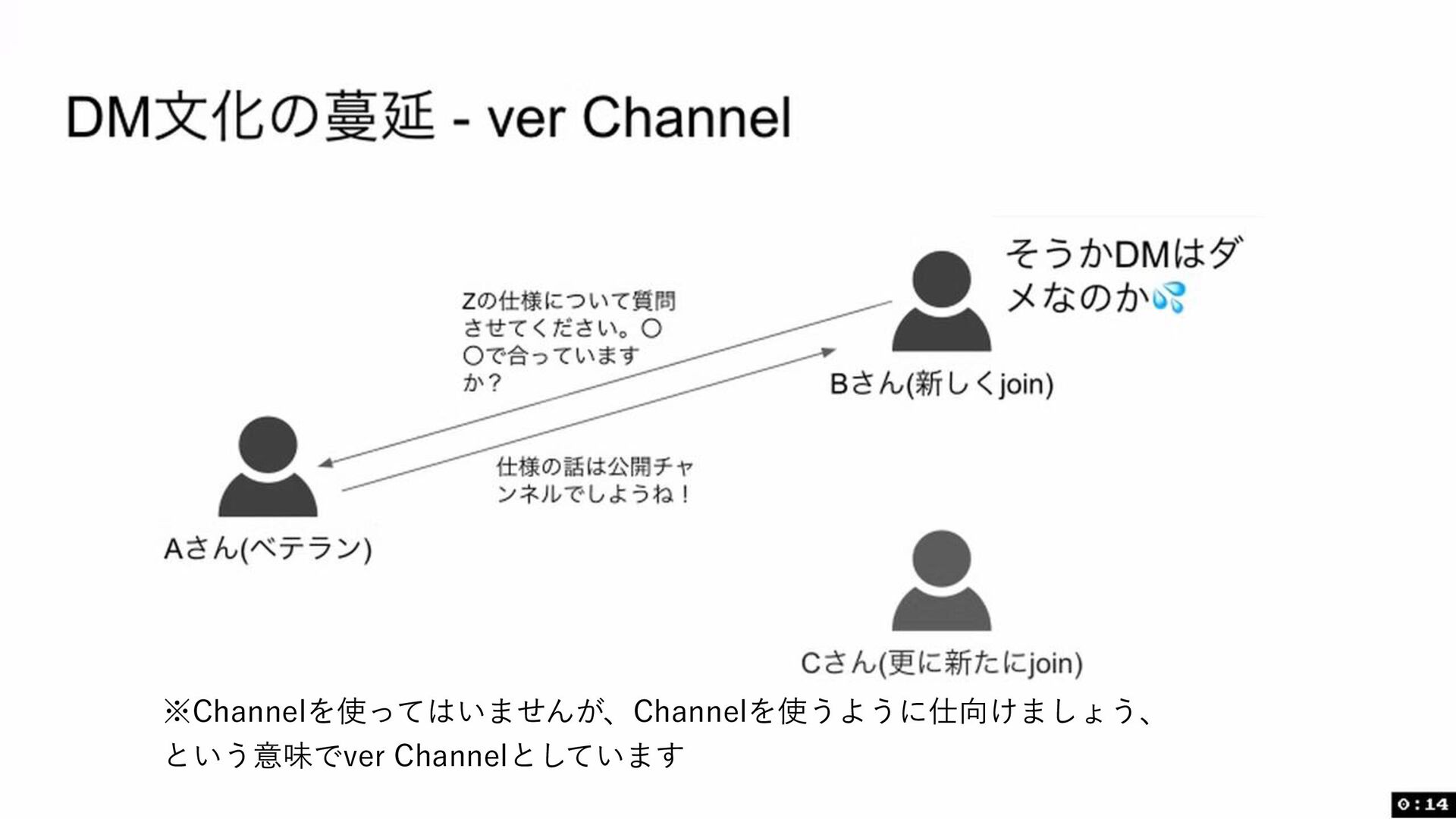 DM文化の蔓延 - ver Channel

そうかDMはダメなのか💦

Zの仕様について質問させてください。〇〇で合っていますか？

Bさん(新しくjoin)

仕様の話は公開チャンネルでしようね！

Aさん(ベテラン)

Cさん(更に新たにjoin)

※Channelを使ってはいませんが、Channelを使うように仕向けましょう、という意味でver Channelとしています

0:14